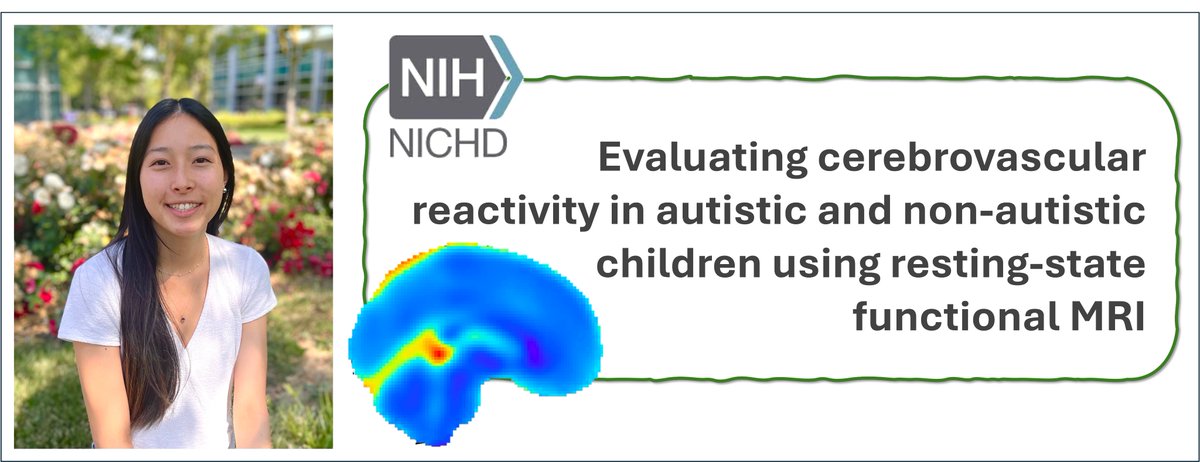 NIH
NICHD

Evaluating cerebrovascular reactivity in autistic and non-autistic children using resting-state functional MRI